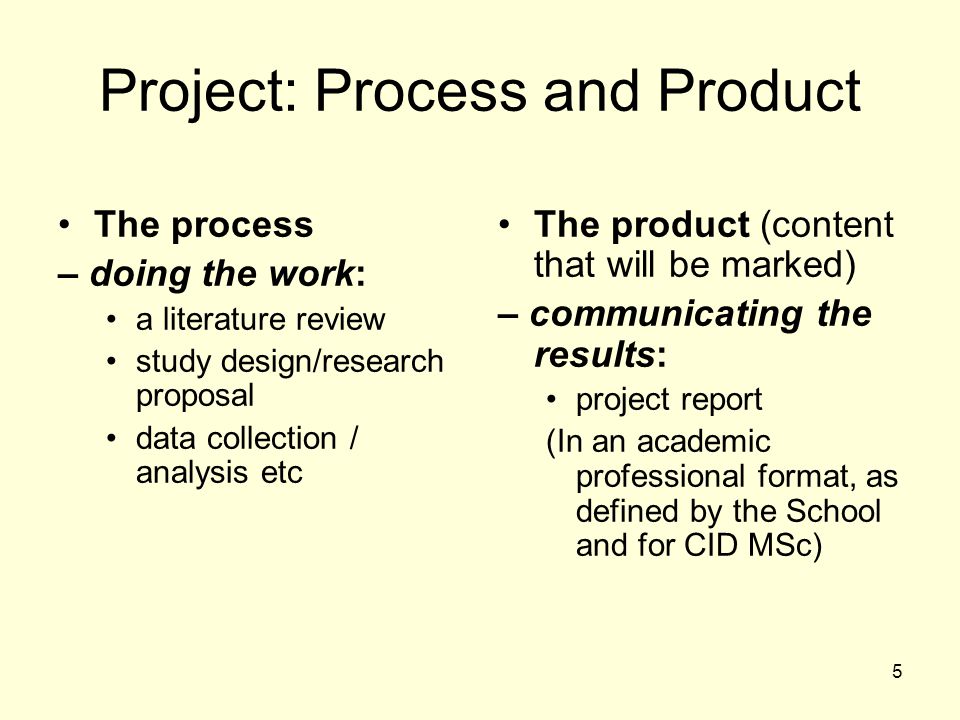 Project: Process and Product

• The process
– doing the work:
• a literature review
• study design/research proposal
• data collection / analysis etc

• The product (content that will be marked)
– communicating the results:
• project report
(In an academic professional format, as defined by the School and for CID MSc)

5